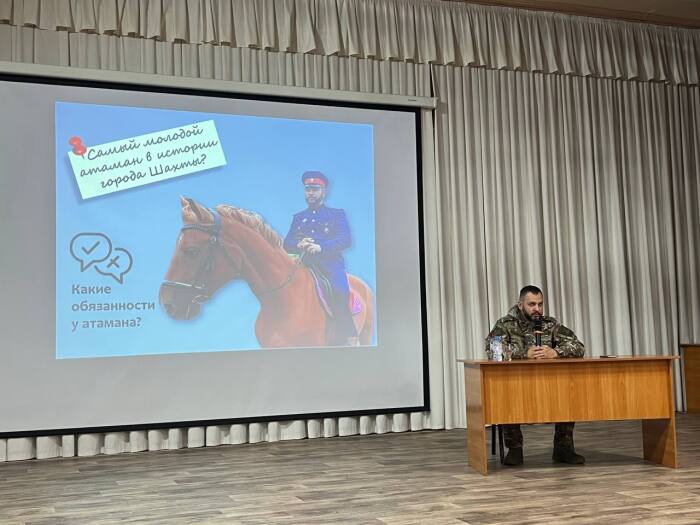 Самый молодой атаман в истории города Шахты?

Какие обязанности у атамана?